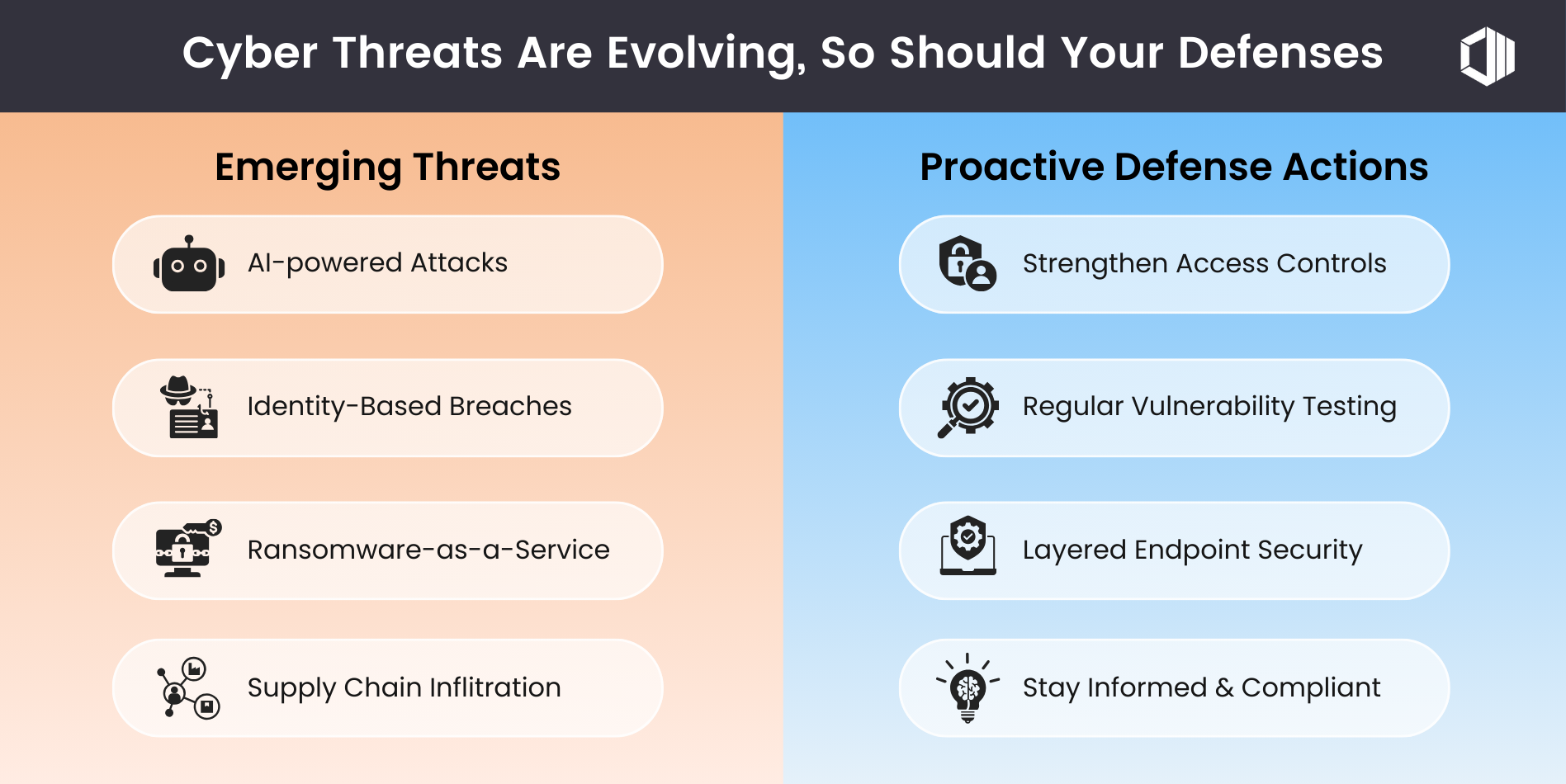 Cyber Threats Are Evolving, So Should Your Defenses

Emerging Threats

AI-powered Attacks

Identity-Based Breaches

Ransomware-as-a-Service

Supply Chain Inflitration

Proactive Defense Actions

Strengthen Access Controls

Regular Vulnerability Testing

Layered Endpoint Security

Stay Informed & Compliant